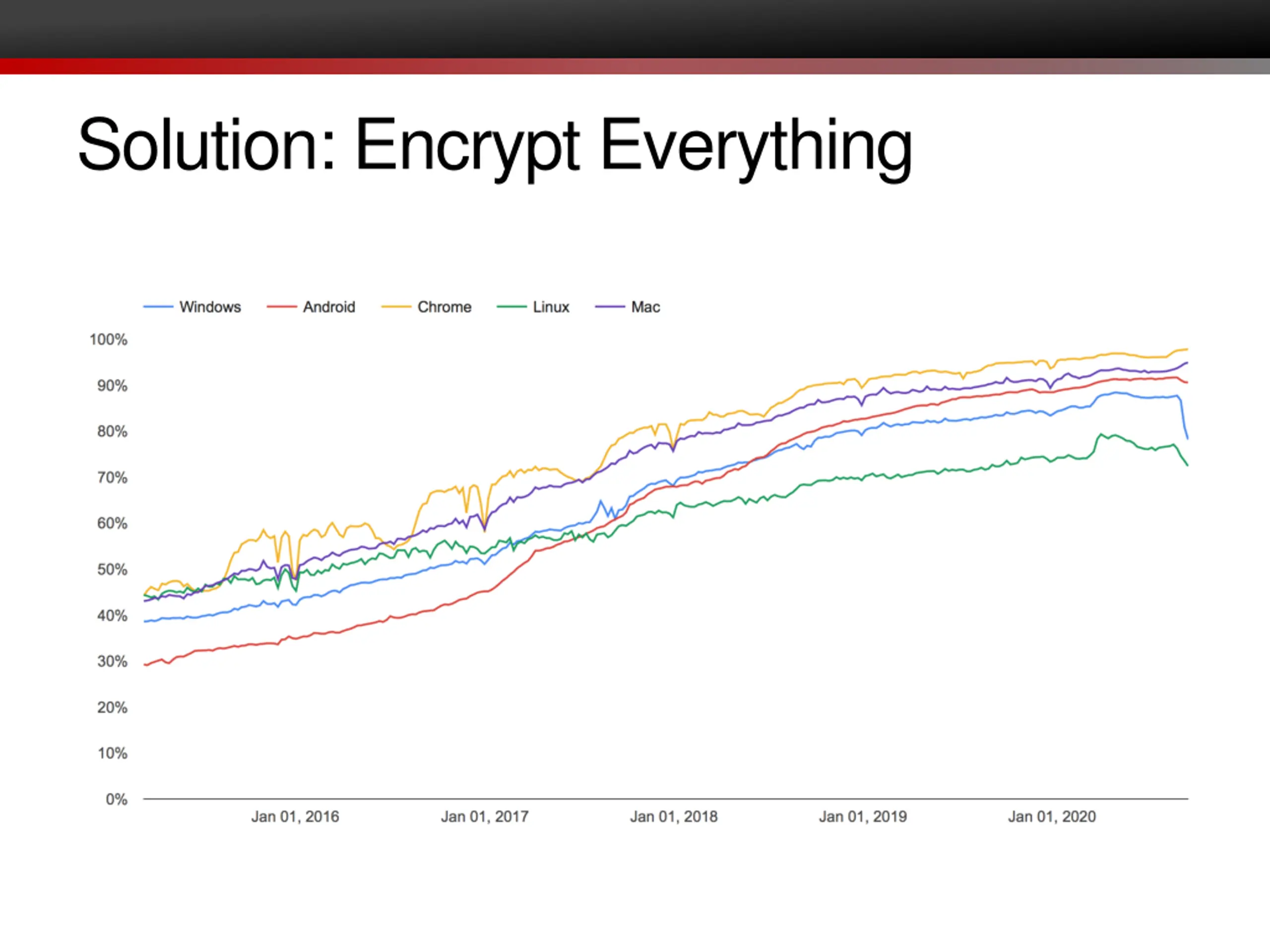 Solution: Encrypt Everything

Windows Android Chrome Linux Mac

100%
90%
80%
70%
60%
50%
40%
30%
20%
10%
0%

Jan 01, 2016
Jan 01, 2017
Jan 01, 2018
Jan 01, 2019
Jan 01, 2020